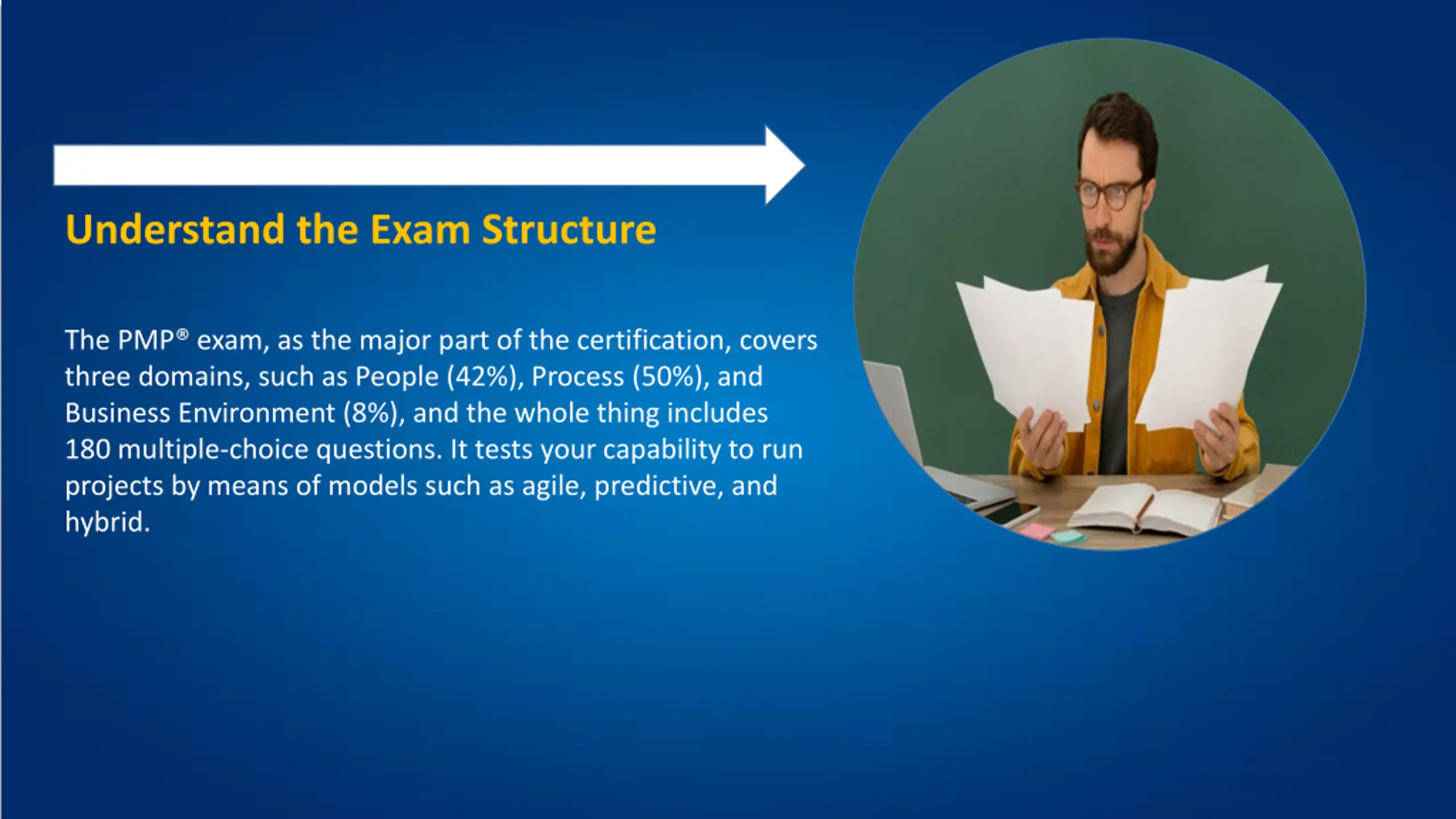 Understand the Exam Structure

The PMP® exam, as the major part of the certification, covers three domains, such as People (42%), Process (50%), and Business Environment (8%), and the whole thing includes 180 multiple-choice questions. It tests your capability to run projects by means of models such as agile, predictive, and hybrid.